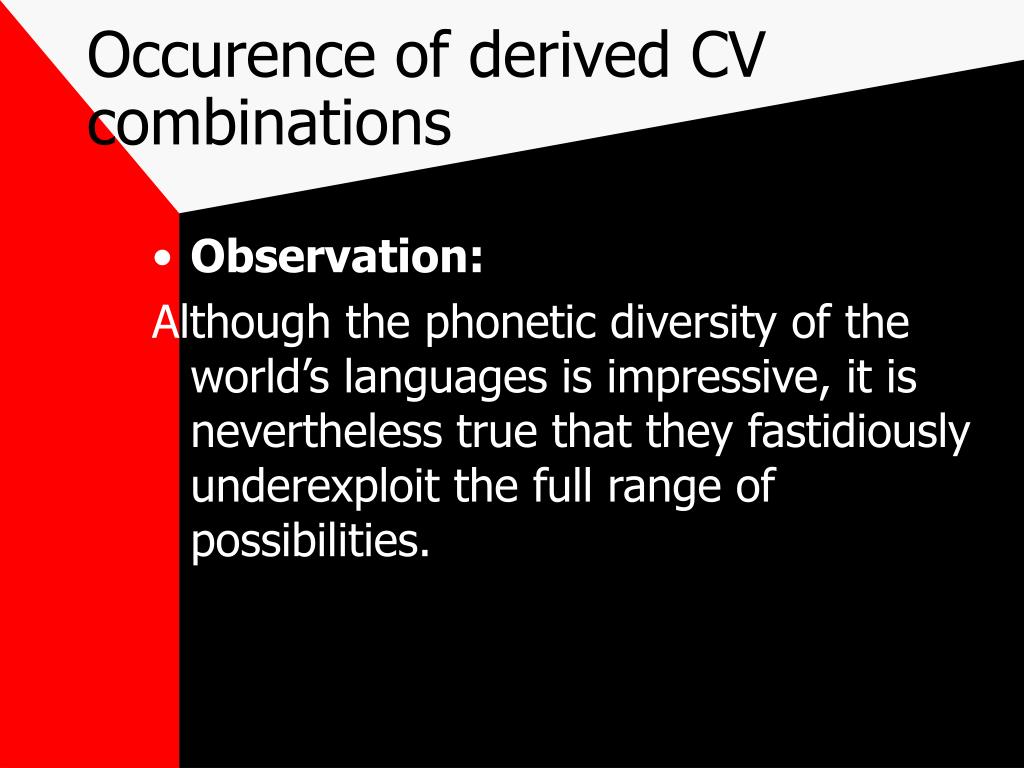 Occurence of derived CV combinations

• **Observation:**

Although the phonetic diversity of the world’s languages is impressive, it is nevertheless true that they fastidiously underexploit the full range of possibilities.